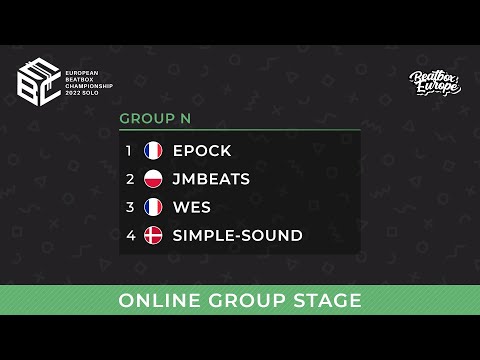 EBC
EUROPEAN BEATBOX CHAMPIONSHIP 2022 SOLO

Beatbox Europe

GROUP N

1 EPOCK
2 JMBEATS
3 WES
4 SIMPLE-SOUND

ONLINE GROUP STAGE